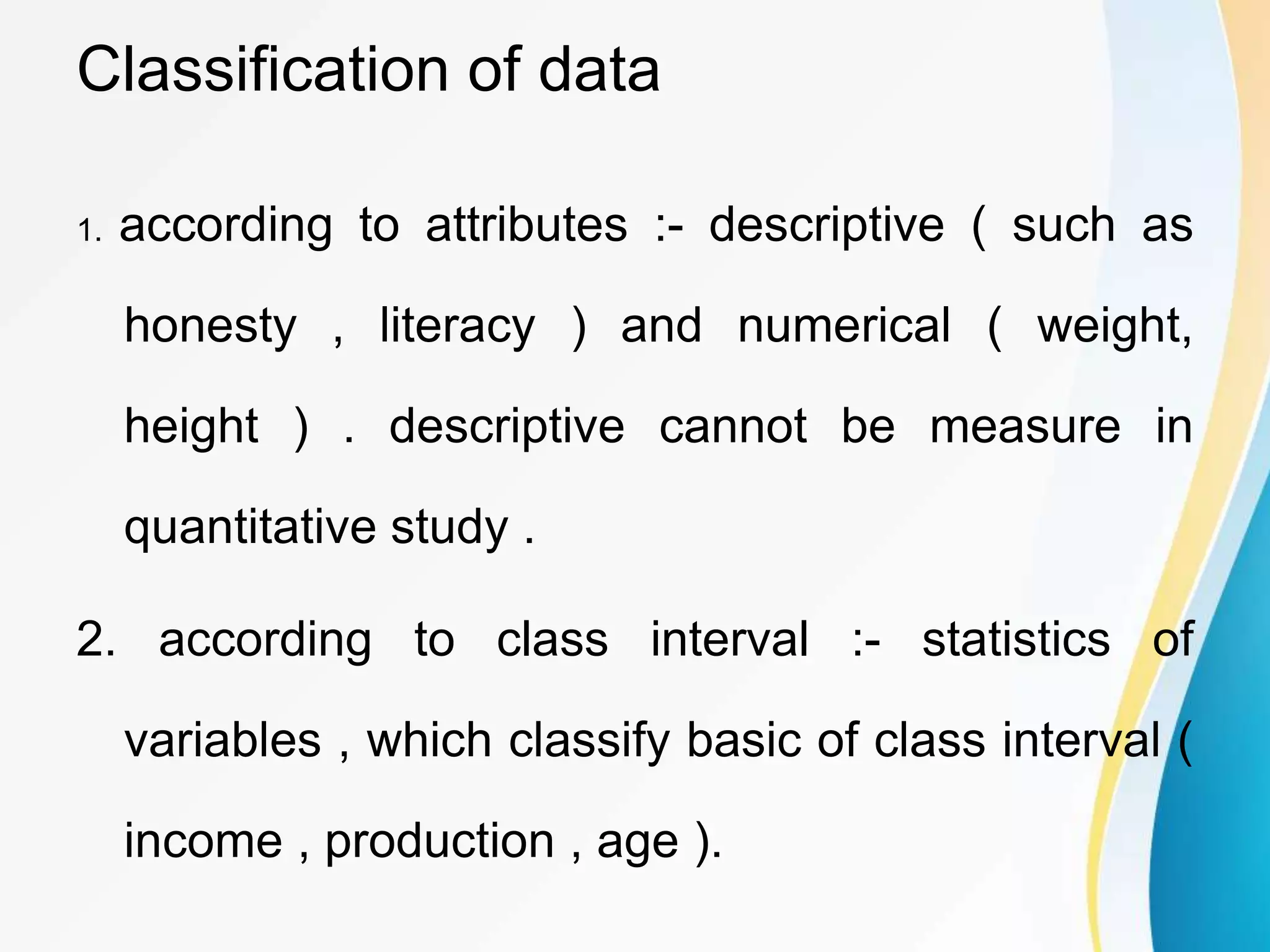 Classification of data

1. according to attributes :- descriptive ( such as honesty , literacy ) and numerical ( weight, height ) . descriptive cannot be measure in quantitative study .

2. according to class interval :- statistics of variables , which classify basic of class interval ( income , production , age ).